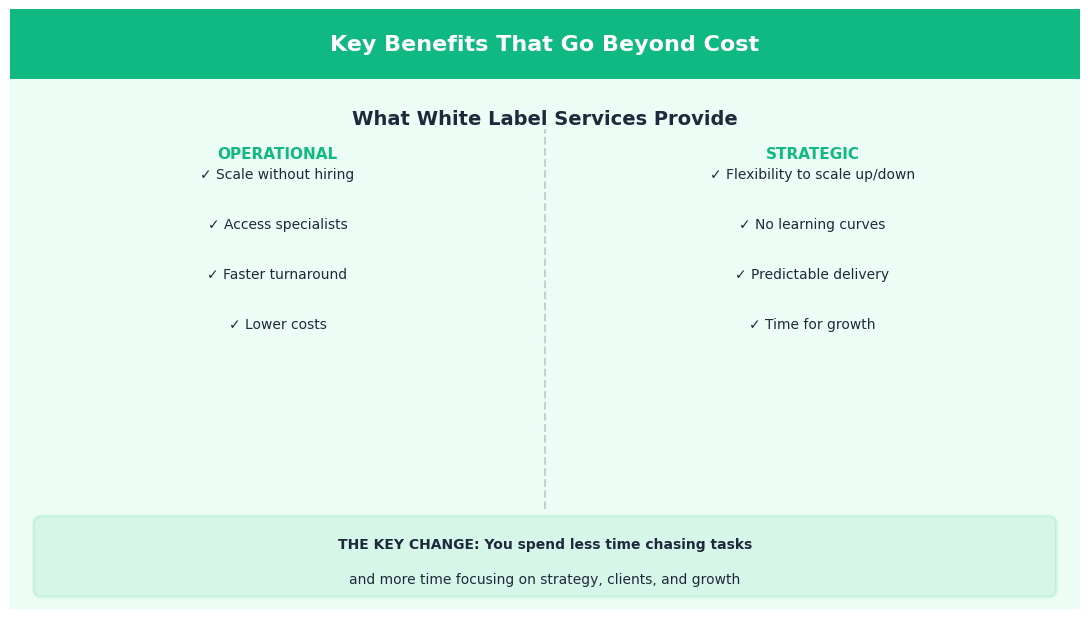 Key Benefits That Go Beyond Cost

What White Label Services Provide

OPERATIONAL

✓ Scale without hiring

✓ Access specialists

✓ Faster turnaround

✓ Lower costs

STRATEGIC

✓ Flexibility to scale up/down

✓ No learning curves

✓ Predictable delivery

✓ Time for growth

THE KEY CHANGE: You spend less time chasing tasks

and more time focusing on strategy, clients, and growth